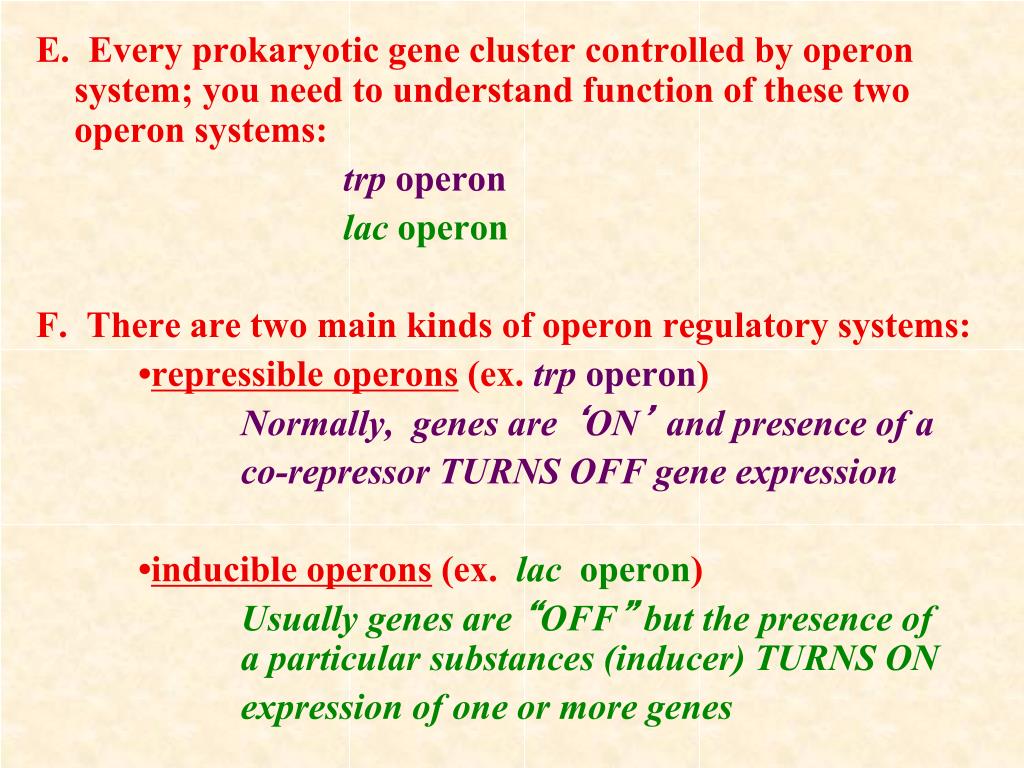 E. Every prokaryotic gene cluster controlled by operon system; you need to understand function of these two operon systems:

trp operon

lac operon

F. There are two main kinds of operon regulatory systems:

•repressible operons (ex. trp operon)

Normally, genes are ‘ON’ and presence of a co-repressor TURNS OFF gene expression

•inducible operons (ex. lac operon)

Usually genes are “OFF” but the presence of a particular substances (inducer) TURNS ON expression of one or more genes